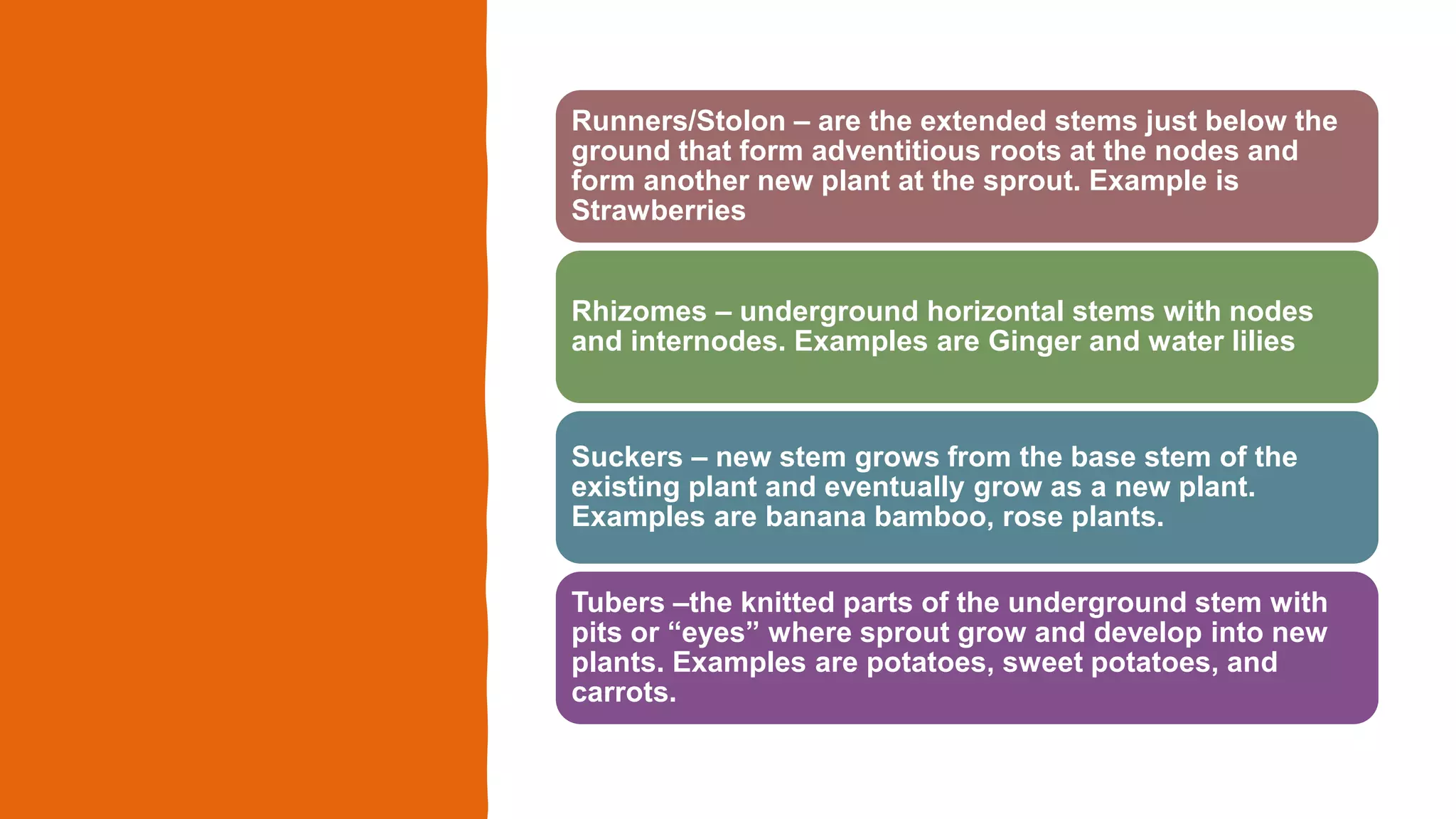 Runners/Stolon – are the extended stems just below the ground that form adventitious roots at the nodes and form another new plant at the sprout. Example is Strawberries

Rhizomes – underground horizontal stems with nodes and internodes. Examples are Ginger and water lilies

Suckers – new stem grows from the base stem of the existing plant and eventually grow as a new plant. Examples are banana bamboo, rose plants.

Tubers –the knitted parts of the underground stem with pits or “eyes” where sprout grow and develop into new plants. Examples are potatoes, sweet potatoes, and carrots.